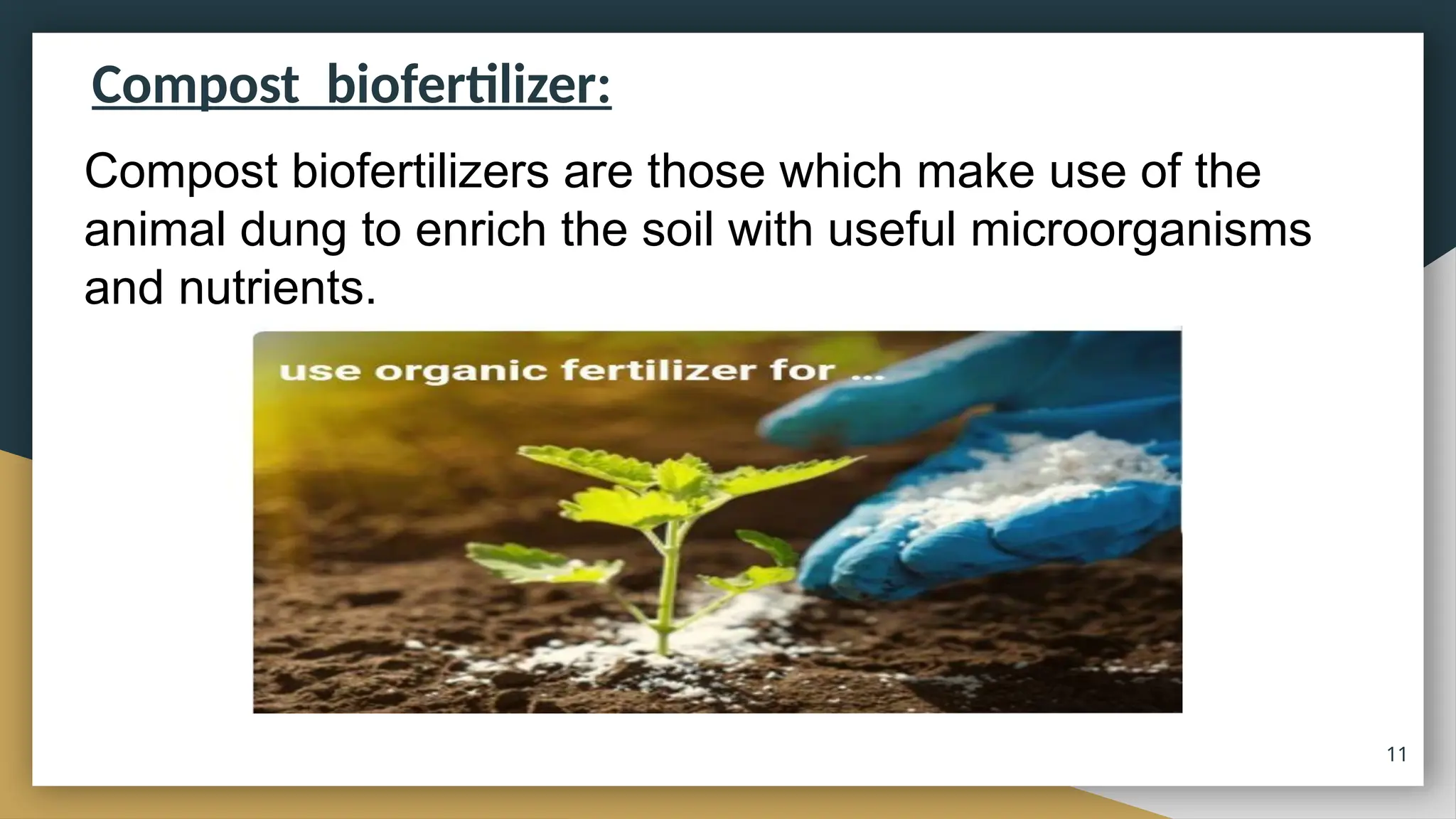 Compost biofertilizer:

Compost biofertilizers are those which make use of the animal dung to enrich the soil with useful microorganisms and nutrients.

use organic fertilizer for ...

11